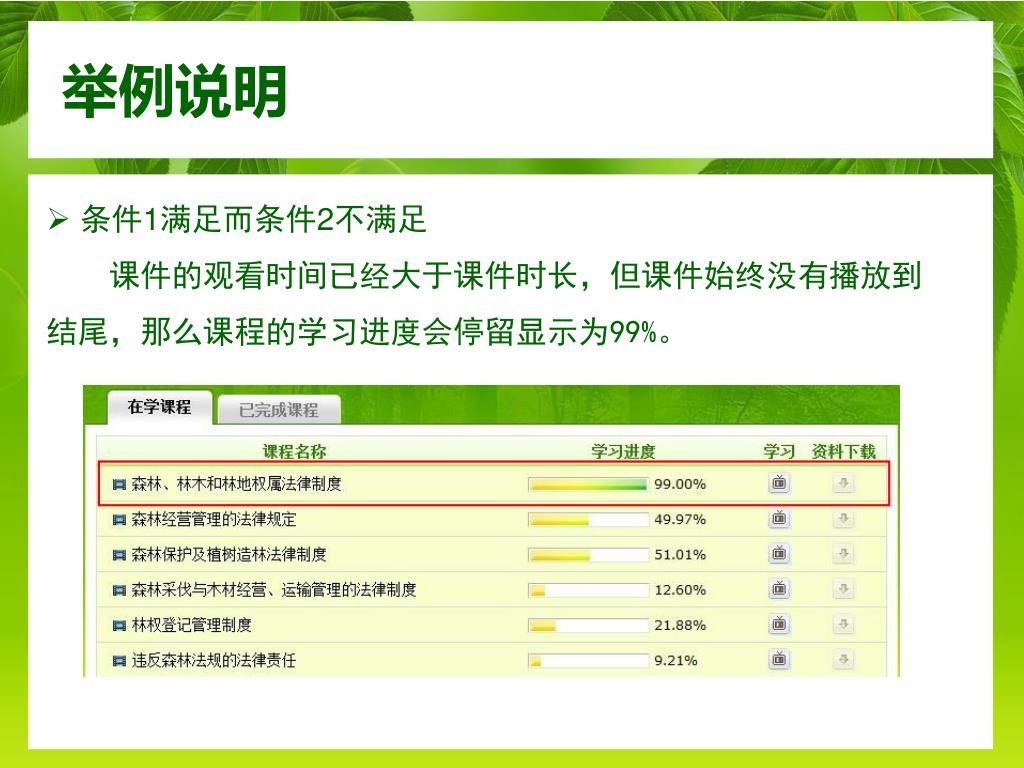 举例说明

➢ 条件1满足而条件2不满足

课件的观看时间已经大于课件时长，但课件始终没有播放到结尾，那么课程的学习进度会停留显示为99%。

在学课程 已完成课程

| 课程名称 | 学习进度 | 学习 | 资料下载 |
|---|---|---|---|
| 森林、林木和林地权属法律制度 | 99.00% | | |
| 森林经营管理的法律规定 | 49.97% | | |
| 森林保护及植树造林法律制度 | 51.01% | | |
| 森林采伐与木材经营、运输管理的法律制度 | 12.60% | | |
| 林权登记管理制度 | 21.88% | | |
| 违反森林法规的法律责任 | 9.21% | | |